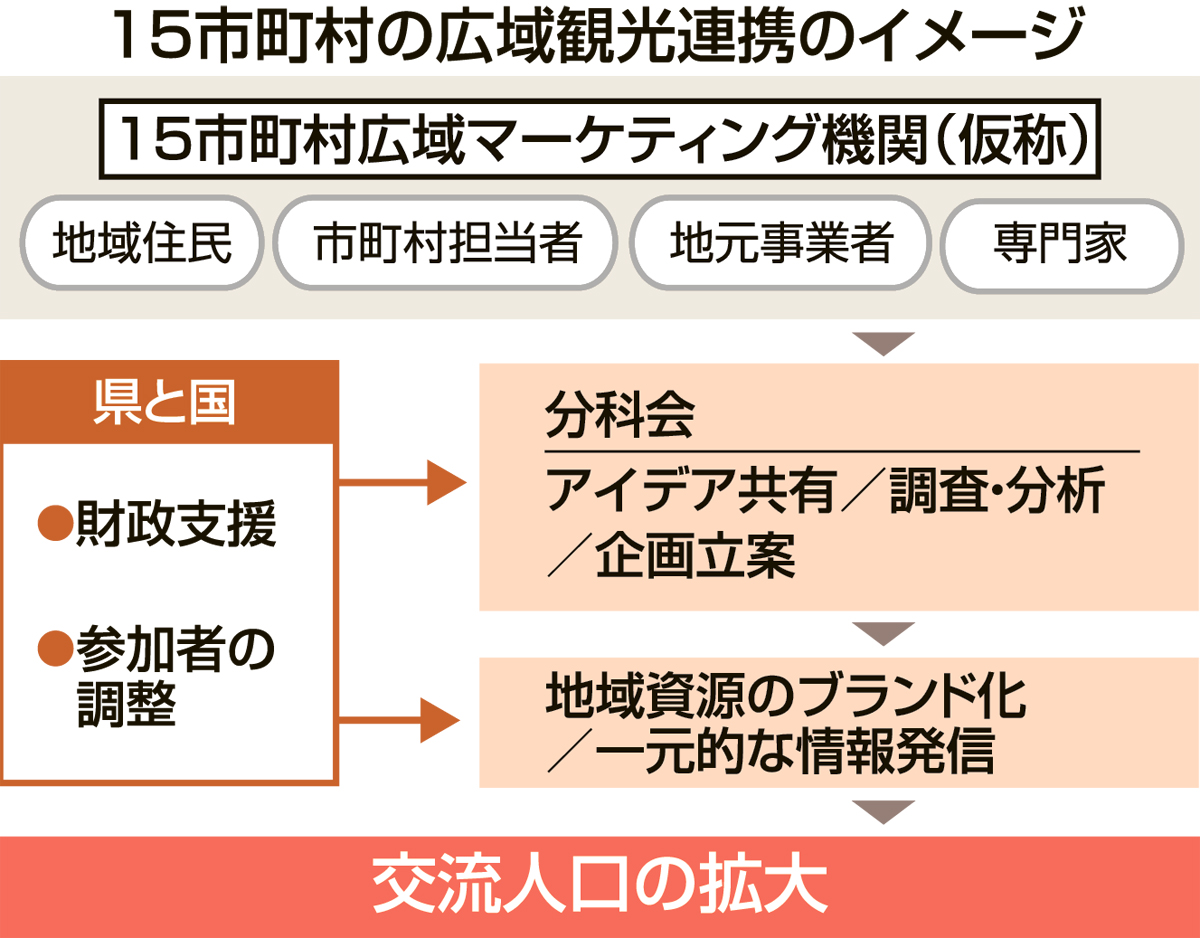 15市町村の広域観光連携のイメージ

15市町村広域マーケティング機関（仮称）

地域住民

市町村担当者

地元事業者

専門家

県と国

●財政支援

●参加者の調整

分科会

アイデア共有／調査・分析／企画立案

地域資源のブランド化／一元的な情報発信

交流人口の拡大